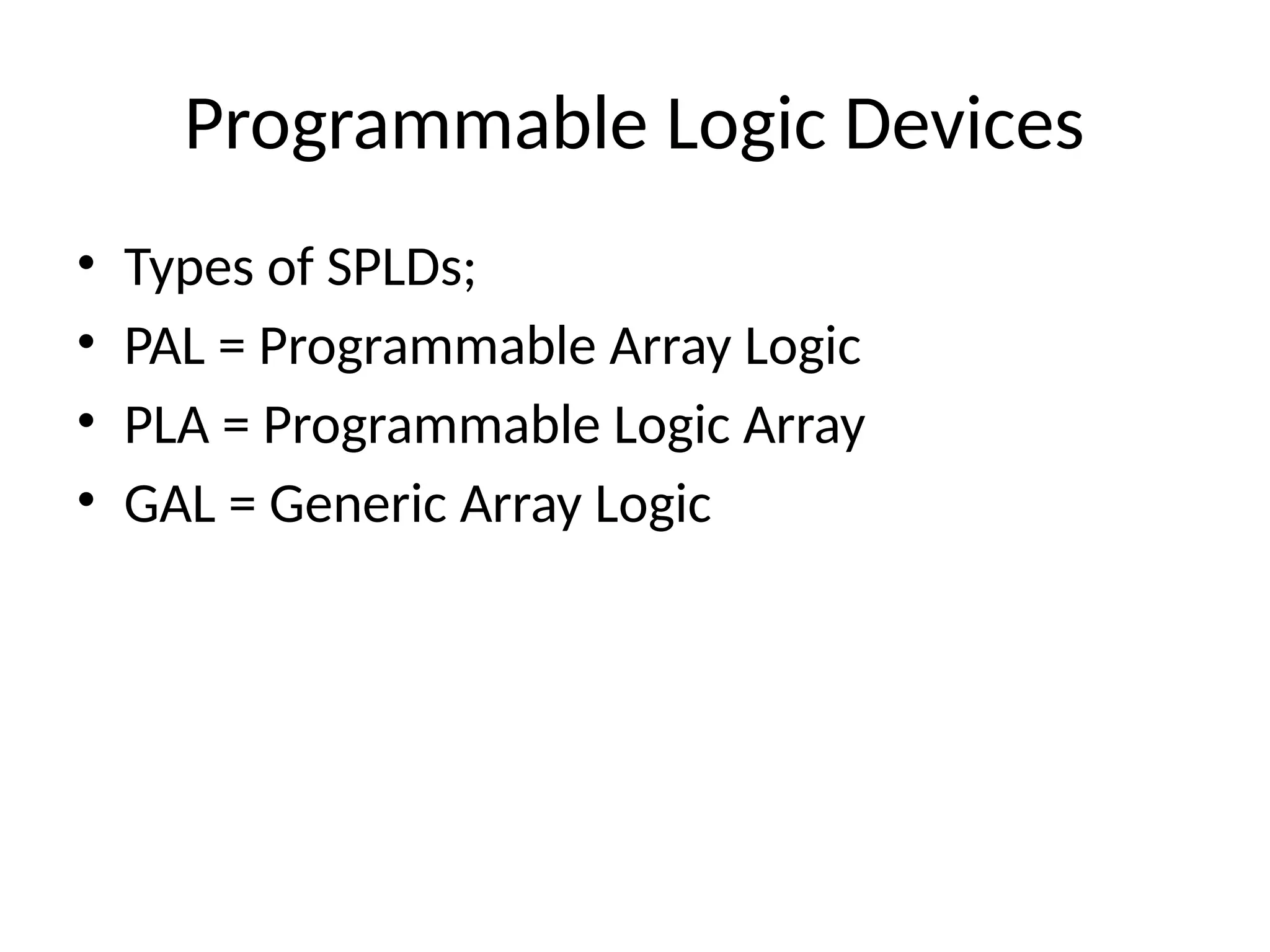 Programmable Logic Devices

• Types of SPLDs;
• PAL = Programmable Array Logic
• PLA = Programmable Logic Array
• GAL = Generic Array Logic